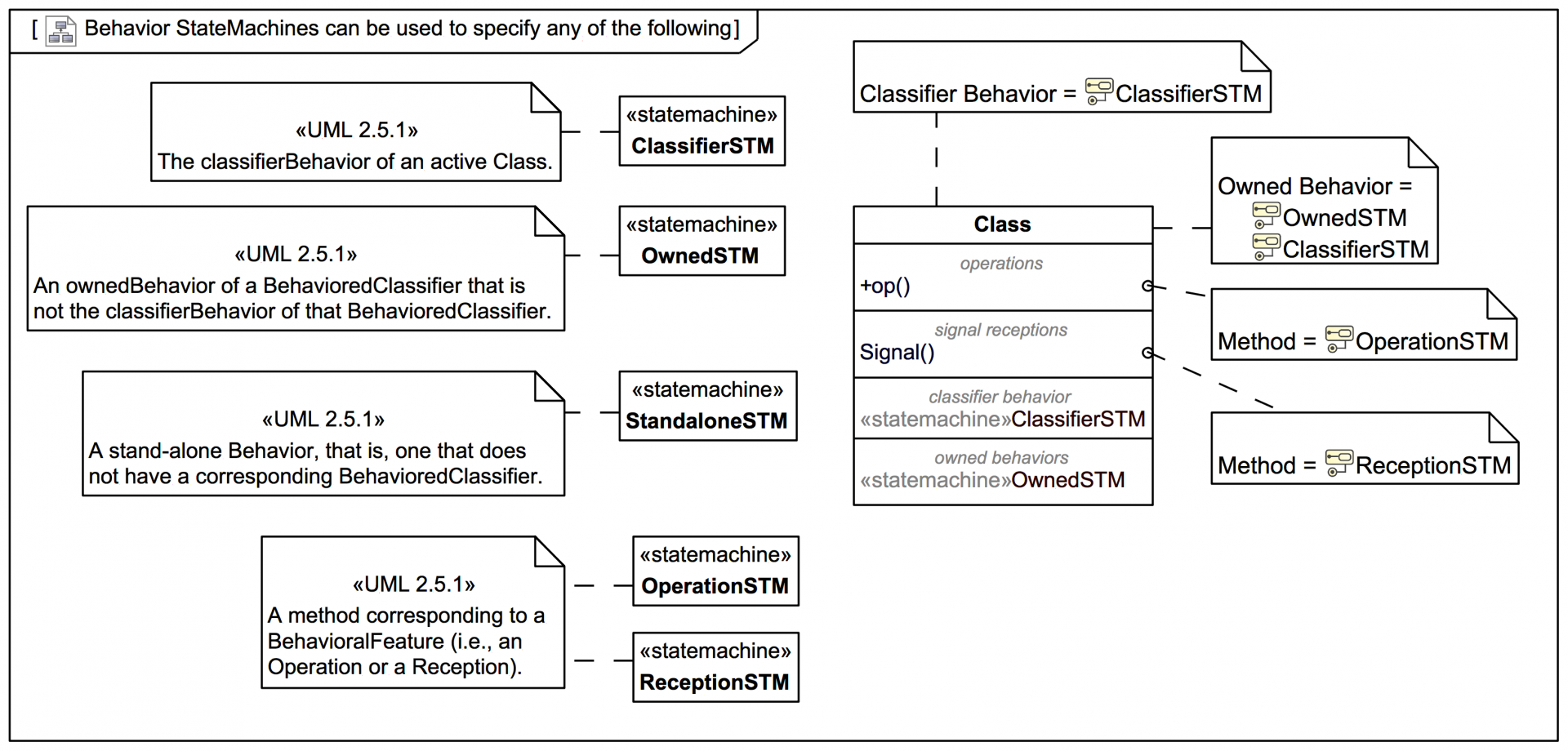 [ Behavior StateMachines can be used to specify any of the following]

«UML 2.5.1»
The classifierBehavior of an active Class.

«statemachine»
ClassifierSTM

«UML 2.5.1»
An ownedBehavior of a BehavioredClassifier that is not the classifierBehavior of that BehavioredClassifier.

«statemachine»
OwnedSTM

«UML 2.5.1»
A stand-alone Behavior, that is, one that does not have a corresponding BehavioredClassifier.

«statemachine»
StandaloneSTM

«UML 2.5.1»
A method corresponding to a BehavioralFeature (i.e., an Operation or a Reception).

«statemachine»
OperationSTM

«statemachine»
ReceptionSTM

Classifier Behavior = ClassifierSTM

Class
operations
+op()
signal receptions
Signal()
classifier behavior
«statemachine»ClassifierSTM
owned behaviors
«statemachine»OwnedSTM

Owned Behavior =
OwnedSTM
ClassifierSTM

Method = OperationSTM

Method = ReceptionSTM